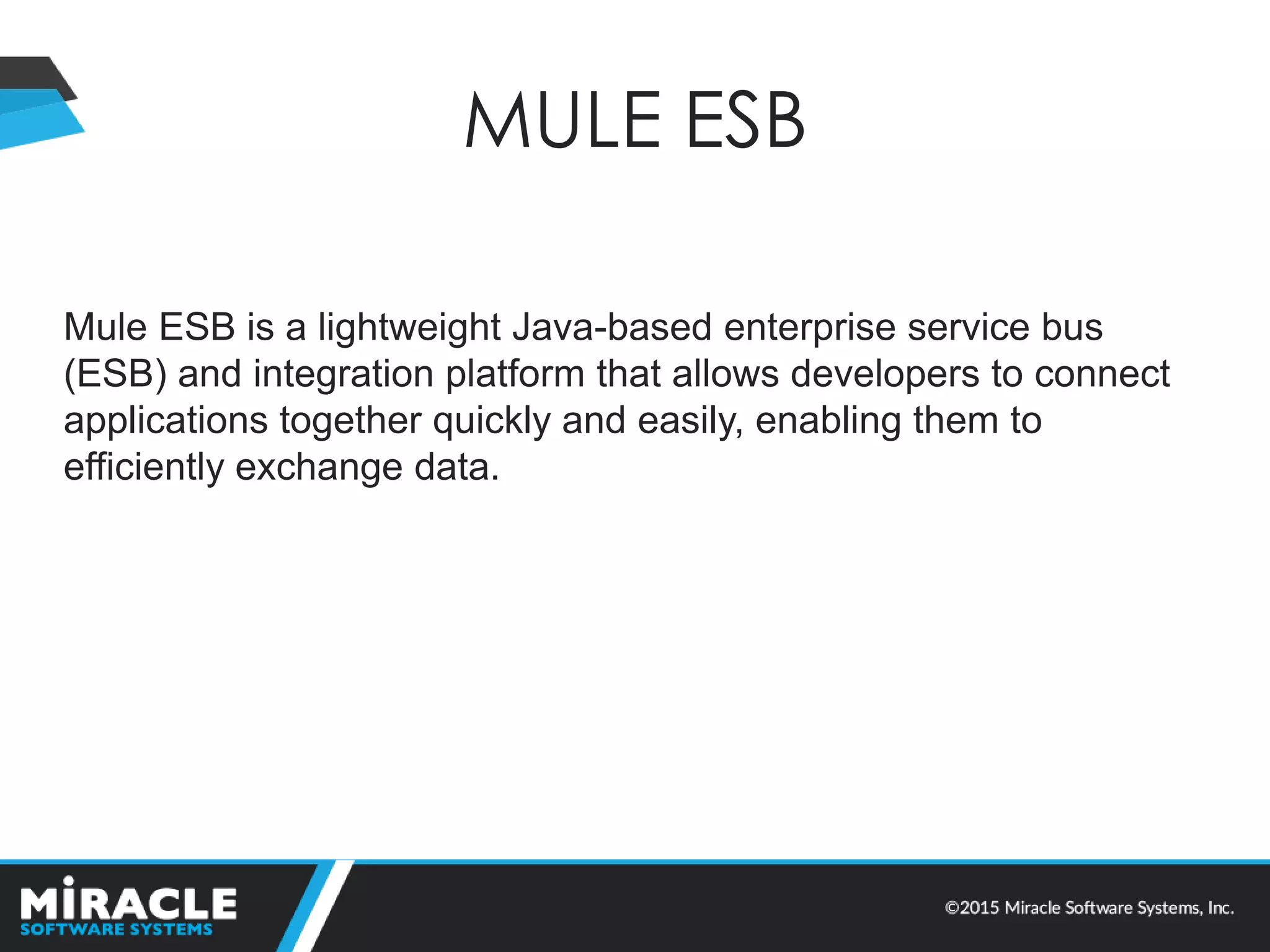 MULE ESB

Mule ESB is a lightweight Java-based enterprise service bus (ESB) and integration platform that allows developers to connect applications together quickly and easily, enabling them to efficiently exchange data.

MIRACLE
SOFTWARE SYSTEMS

©2015 Miracle Software Systems, Inc.